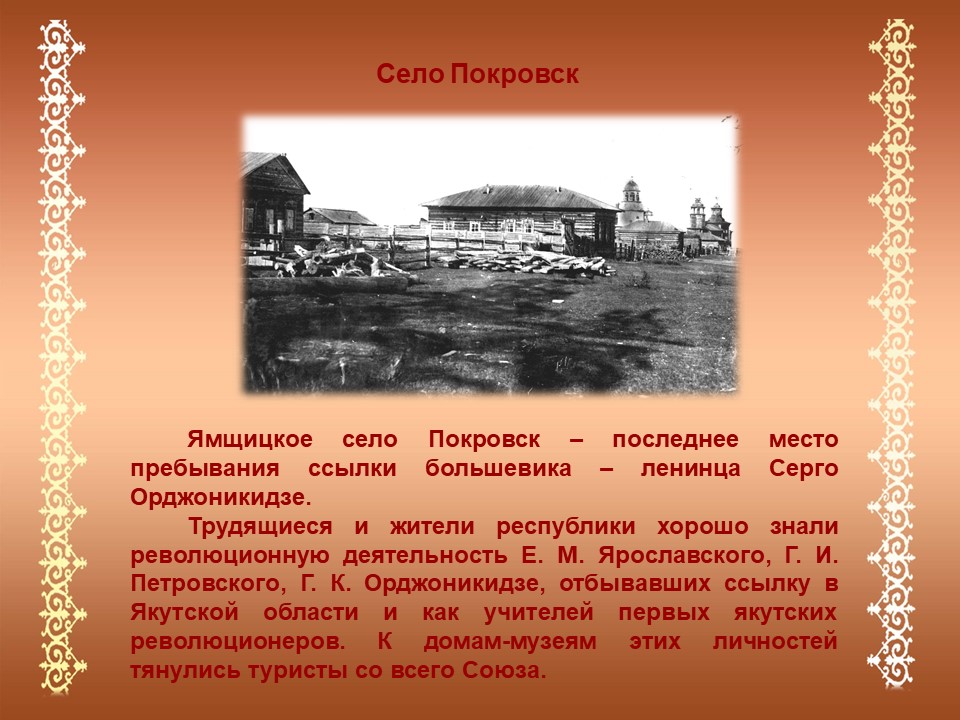 Село Покровск

Ямщицкое село Покровск – последнее место пребывания ссылки большевика – ленинца Серго Орджоникидзе.

Трудящиеся и жители республики хорошо знали революционную деятельность Е. М. Ярославского, Г. И. Петровского, Г. К. Орджоникидзе, отбывавших ссылку в Якутской области и как учителей первых якутских революционеров. К домам-музеям этих личностей тянулись туристы со всего Союза.